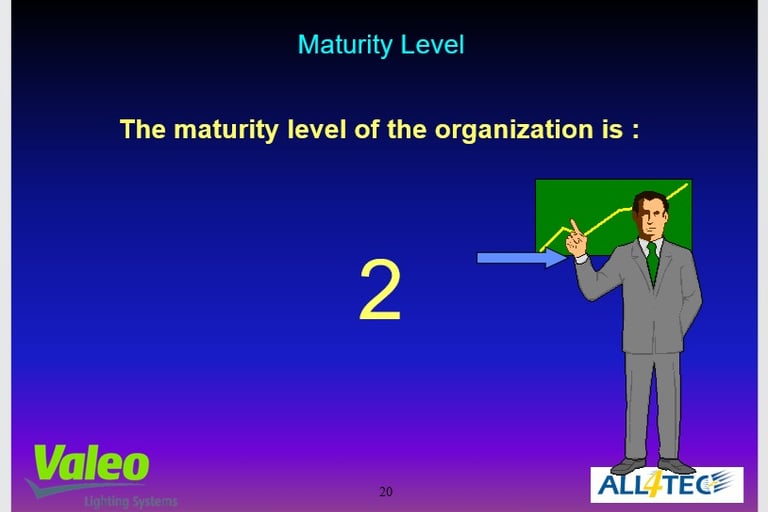 Maturity Level

The maturity level of the organization is :

2

Valeo
Lighting Systems

20

ALL4TEC